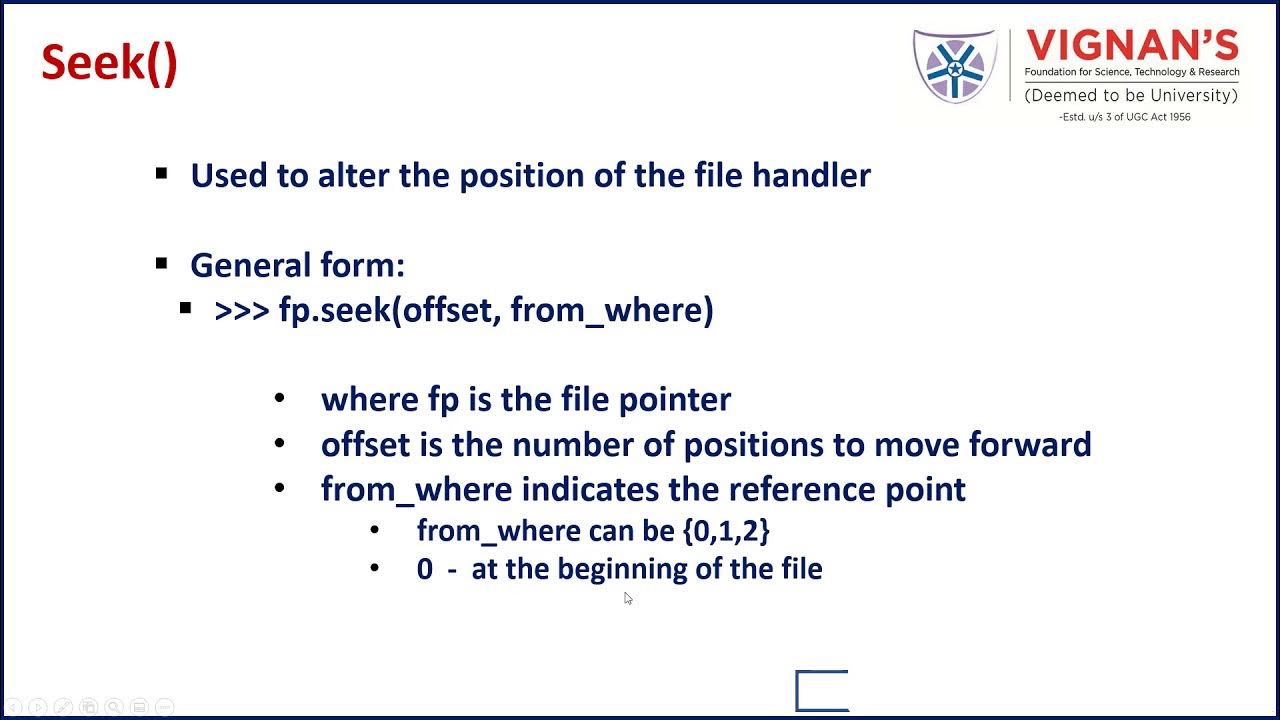 Seek()

VIGNAN'S
Foundation for Science, Technology & Research
(Deemed to be University)
-Estd. u/s 3 of UGC Act 1956

▪ Used to alter the position of the file handler

▪ General form:
▪ >>> fp.seek(offset, from_where)

• where fp is the file pointer
• offset is the number of positions to move forward
• from_where indicates the reference point
• from_where can be {0,1,2}
• 0 - at the beginning of the file